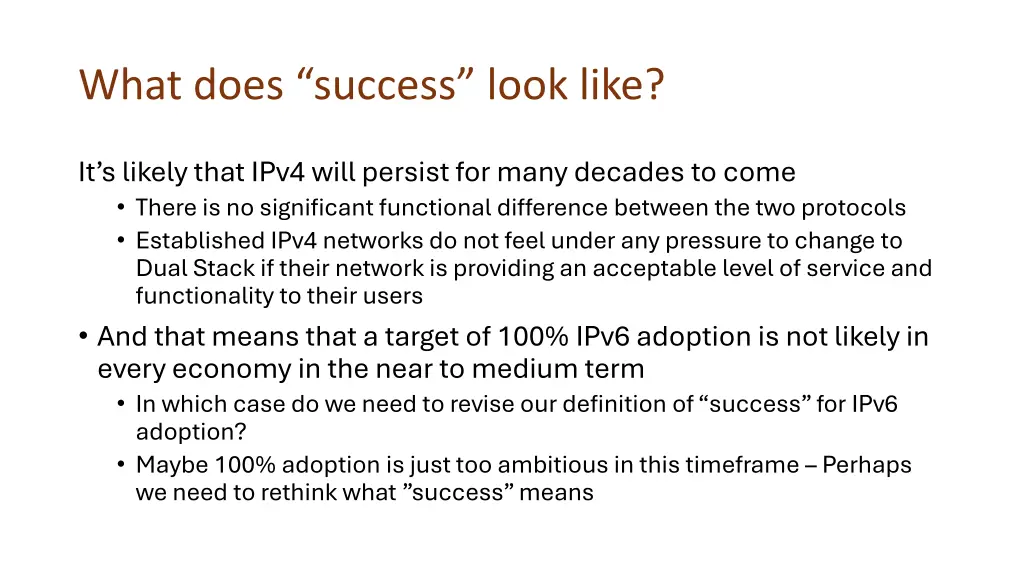 What does “success” look like?

It’s likely that IPv4 will persist for many decades to come

• There is no significant functional difference between the two protocols
• Established IPv4 networks do not feel under any pressure to change to Dual Stack if their network is providing an acceptable level of service and functionality to their users

• And that means that a target of 100% IPv6 adoption is not likely in every economy in the near to medium term

• In which case do we need to revise our definition of “success” for IPv6 adoption?
• Maybe 100% adoption is just too ambitious in this timeframe – Perhaps we need to rethink what ”success” means